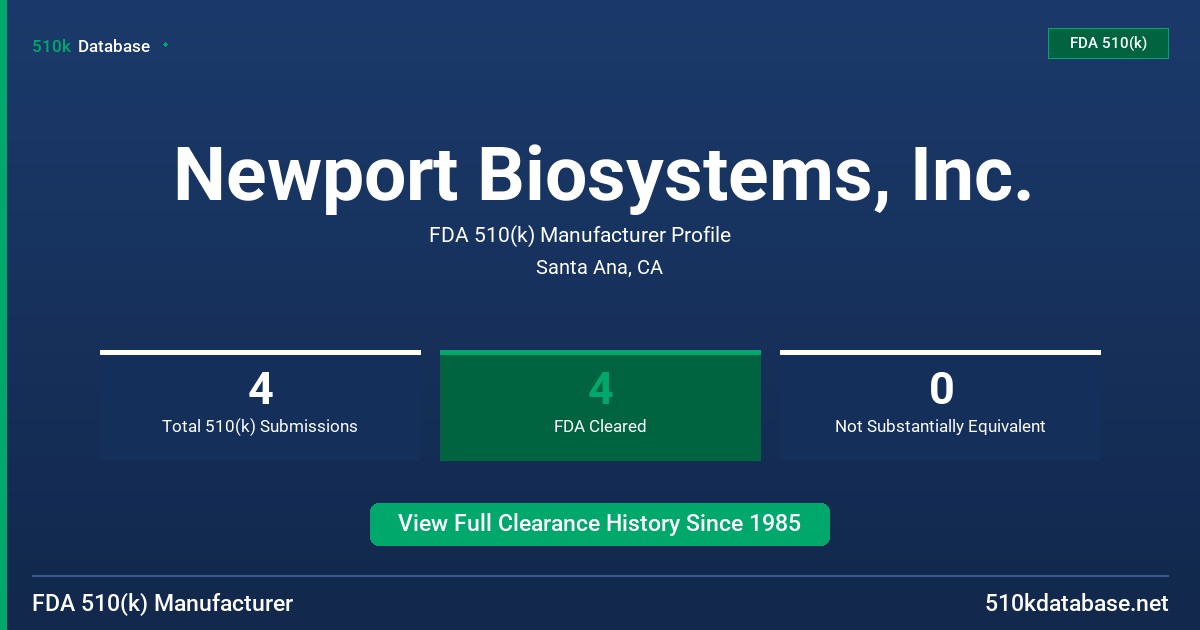 510k Database

FDA 510(k)

Newport Biosystems, Inc.

FDA 510(k) Manufacturer Profile

Santa Ana, CA

4
Total 510(k) Submissions

4
FDA Cleared

0
Not Substantially Equivalent

View Full Clearance History Since 1985

FDA 510(k) Manufacturer

510kdatabase.net